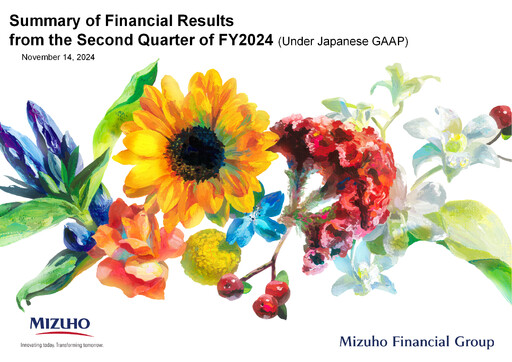 Summary of Financial Results from the Second Quarter of FY2024 (Under Japanese GAAP)

November 14, 2024

MIZUHO

Innovating today. Transforming tomorrow.

Mizuho Financial Group